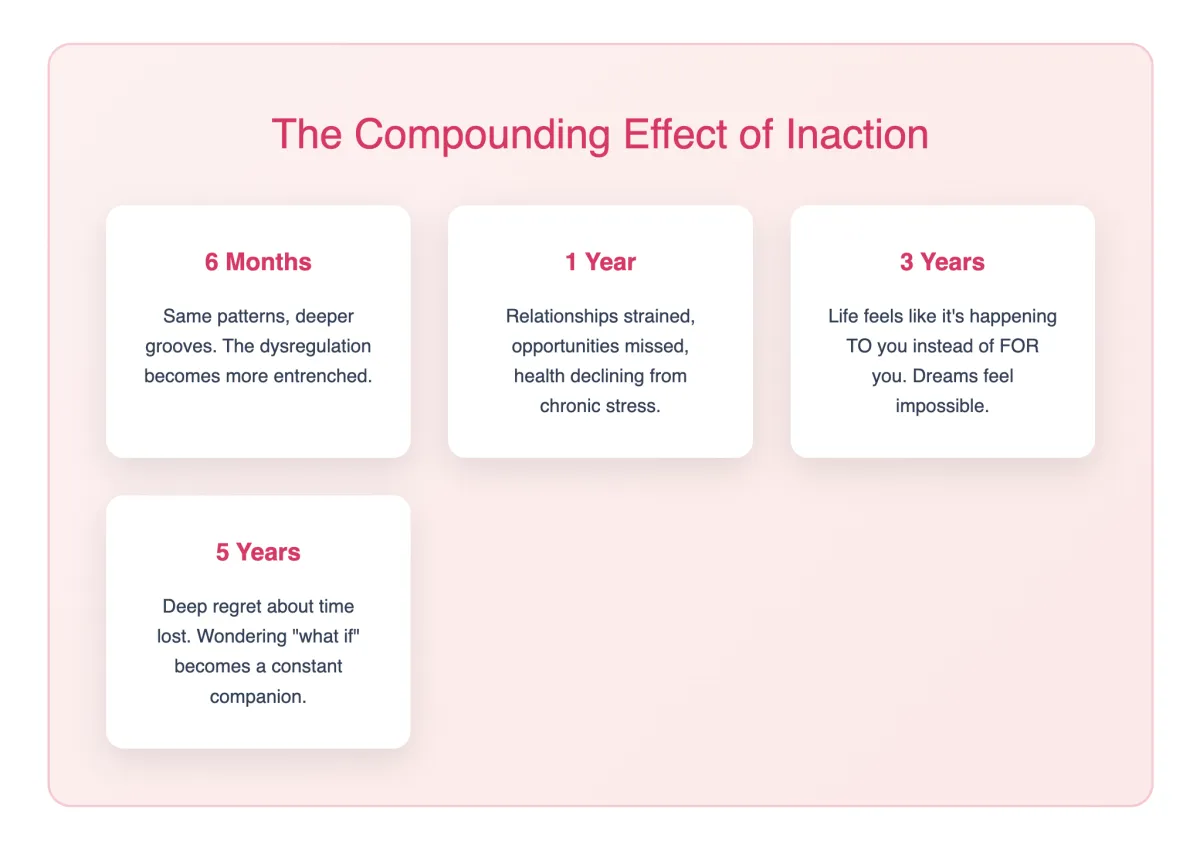 The Compounding Effect of Inaction

6 Months

Same patterns, deeper grooves. The dysregulation becomes more entrenched.

1 Year

Relationships strained, opportunities missed, health declining from chronic stress.

3 Years

Life feels like it's happening TO you instead of FOR you. Dreams feel impossible.

5 Years

Deep regret about time lost. Wondering "what if" becomes a constant companion.